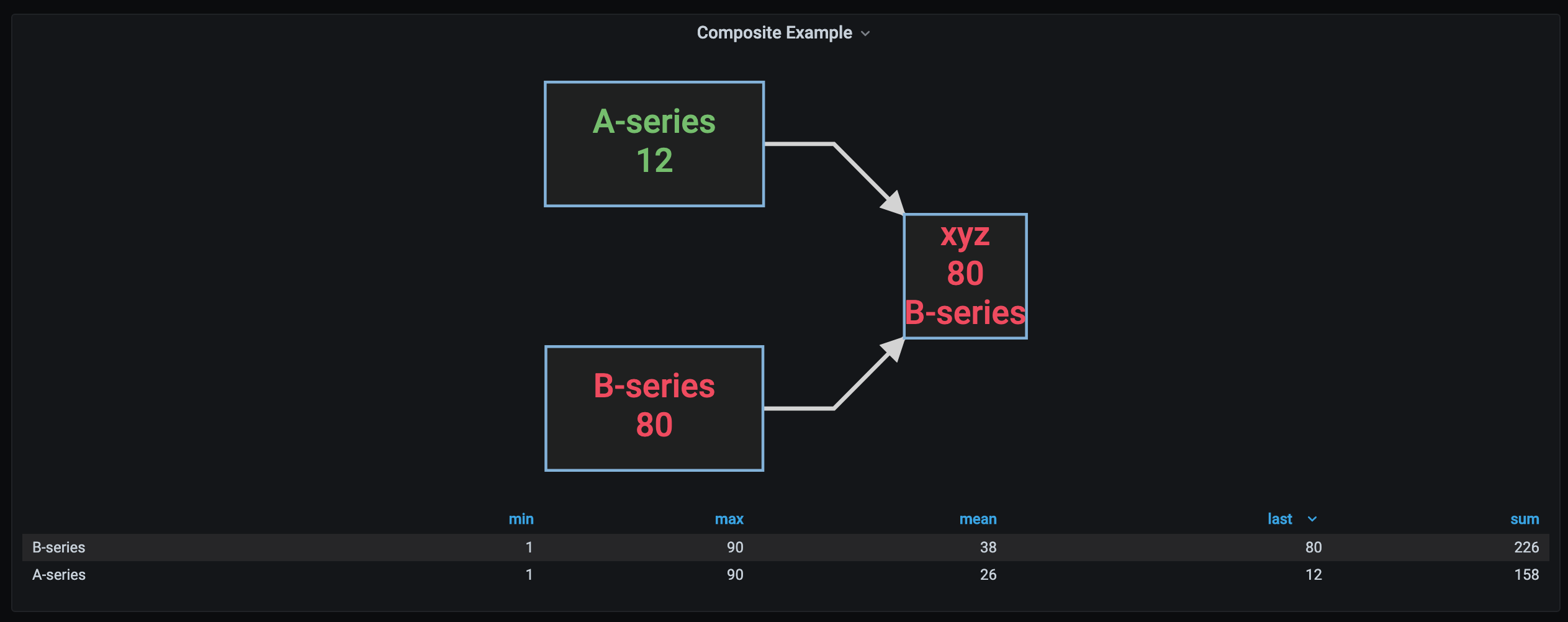 Composite Example

A-series
12

xyz
80
B-series

B-series
80

| | min | max | mean | last | sum |
|---|---|---|---|---|---|
| B-series | 1 | 90 | 38 | 80 | 226 |
| A-series | 1 | 90 | 26 | 12 | 158 |